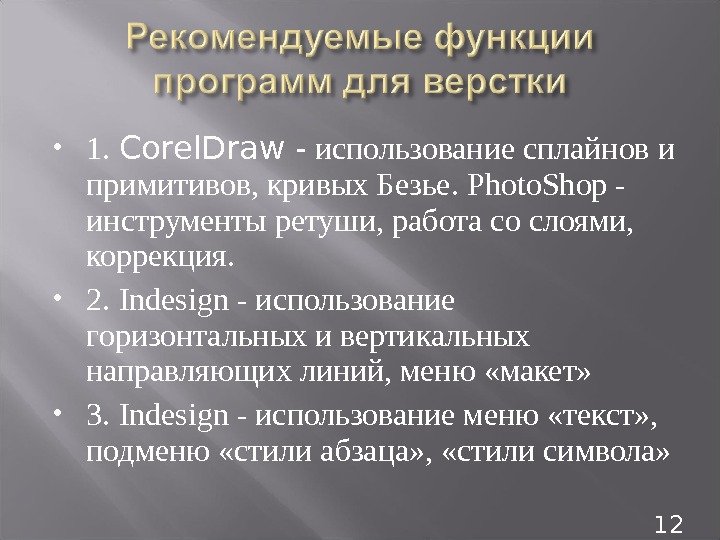 Рекомендуемые функции программ для верстки

• 1. CorelDraw - использование сплайнов и примитивов, кривых Безье. PhotoShop - инструменты ретуши, работа со слоями, коррекция.

• 2. Indesign - использование горизонтальных и вертикальных направляющих линий, меню «макет»

• 3. Indesign - использование меню «текст», подменю «стили абзаца», «стили символа»

12